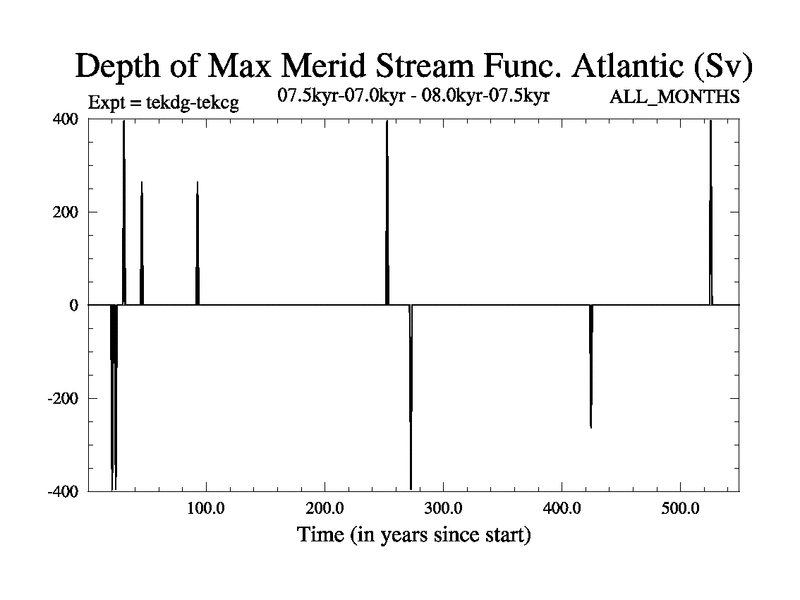 Depth of Max Merid Stream Func. Atlantic (Sv)

Expt = tekdg-tekcg

07.5kyr-07.0kyr - 08.0kyr-07.5kyr

ALL_MONTHS

400

200

0

-200

-400

100.0

200.0

300.0

400.0

500.0

Time (in years since start)